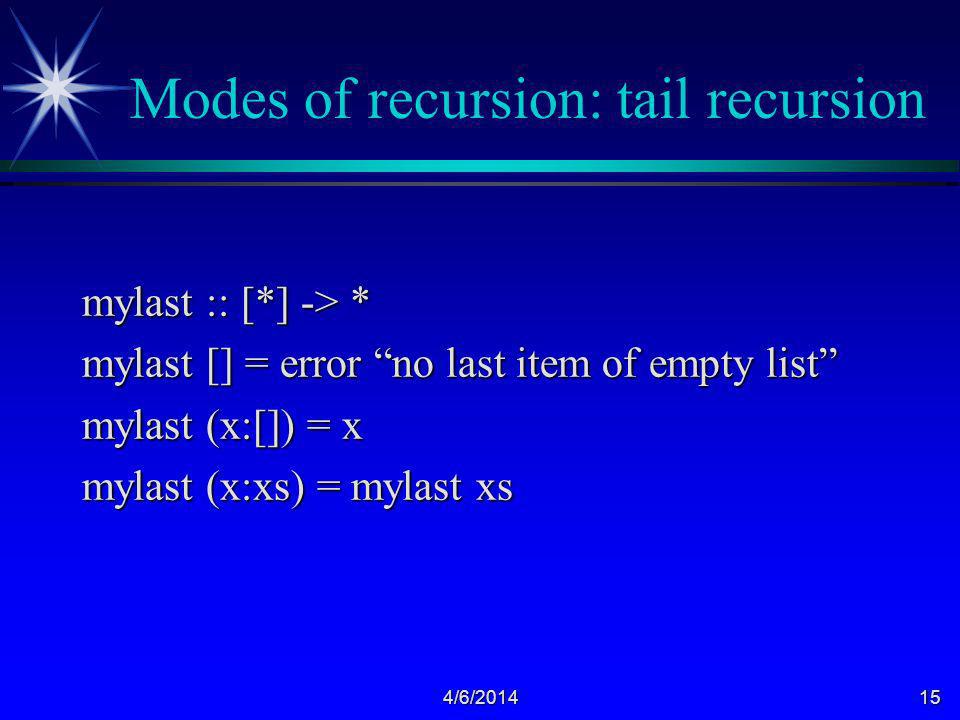 Modes of recursion: tail recursion

mylast :: [*] -> *
mylast [] = error “no last item of empty list”
mylast (x:[]) = x
mylast (x:xs) = mylast xs

4/6/2014

15